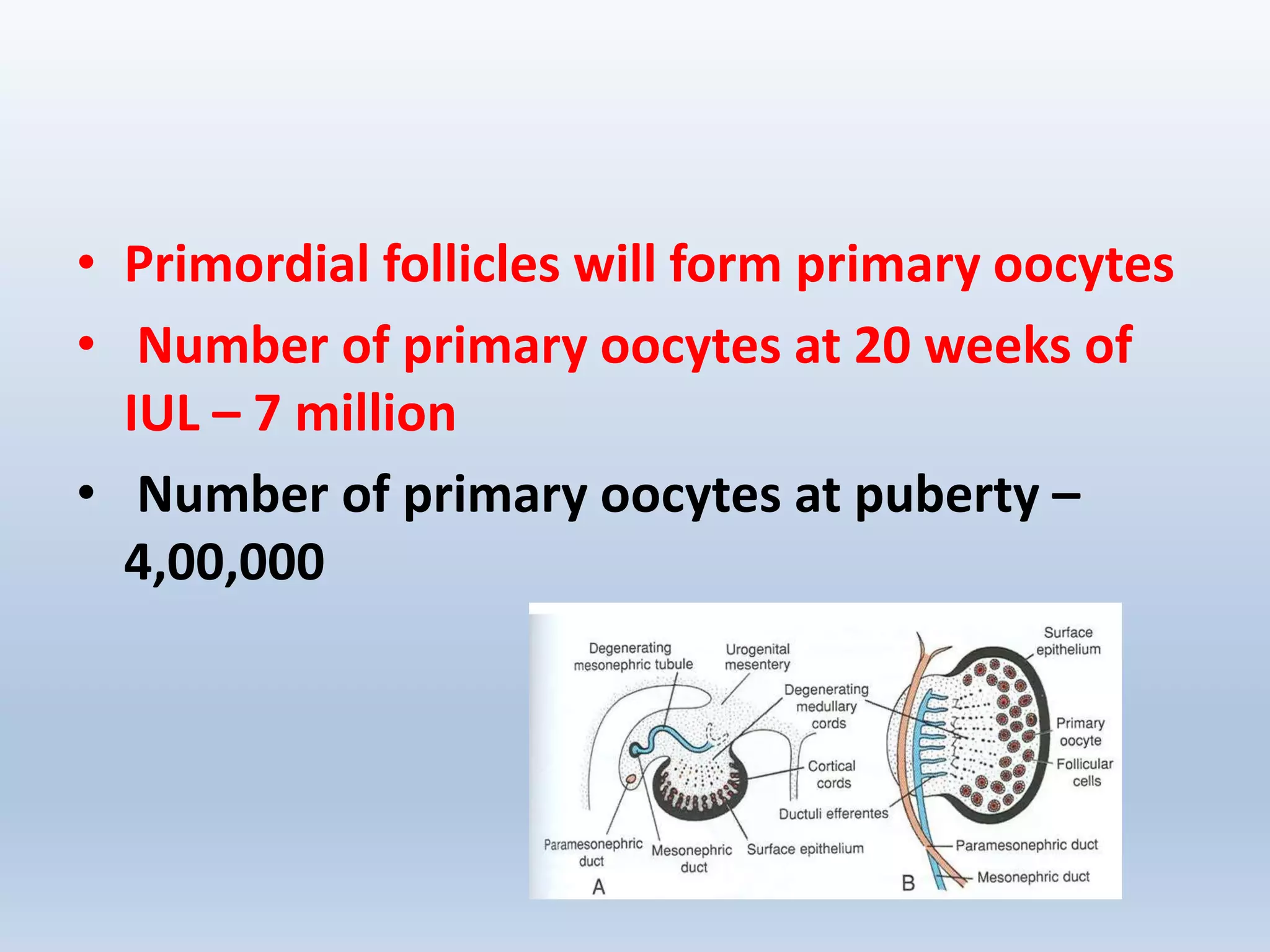 • Primordial follicles will form primary oocytes
• Number of primary oocytes at 20 weeks of IUL – 7 million
• Number of primary oocytes at puberty – 4,00,000

Degenerating mesonephric tubule
Urogenital mesentery
Degenerating medullary cords
Cortical cords
Ductuli efferentes
Paramesonephric duct
Mesonephric duct
Surface epithelium
A
Surface epithelium
Primary oocyte
Follicular cells
Paramesonephric duct
Mesonephric duct
B